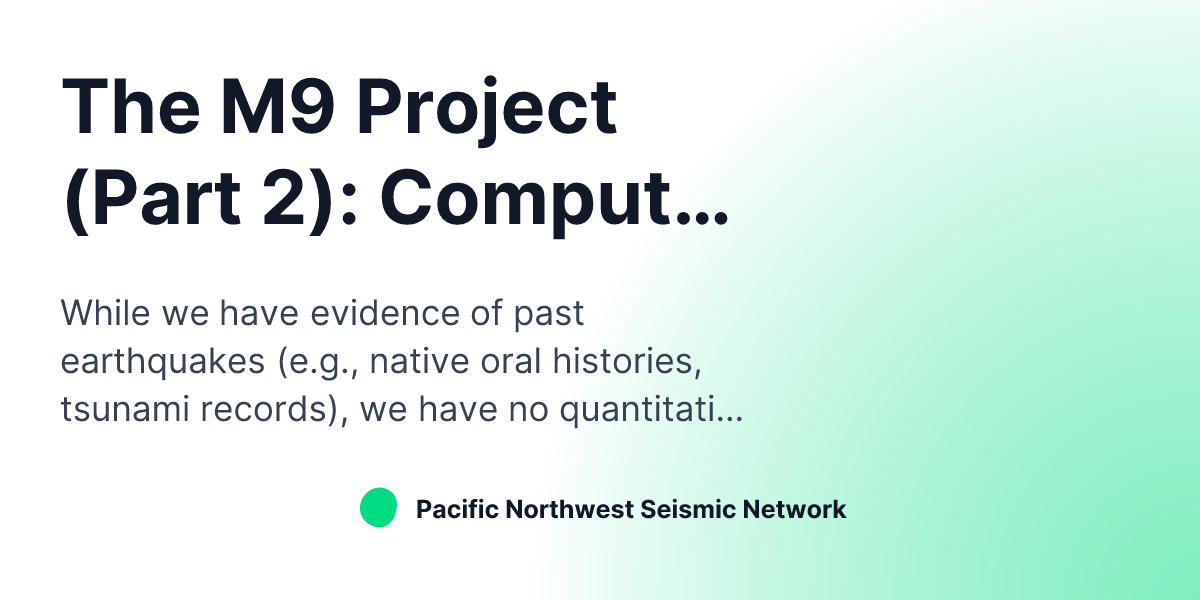 The M9 Project (Part 2): Comput...

While we have evidence of past earthquakes (e.g., native oral histories, tsunami records), we have no quantitati...

Pacific Northwest Seismic Network